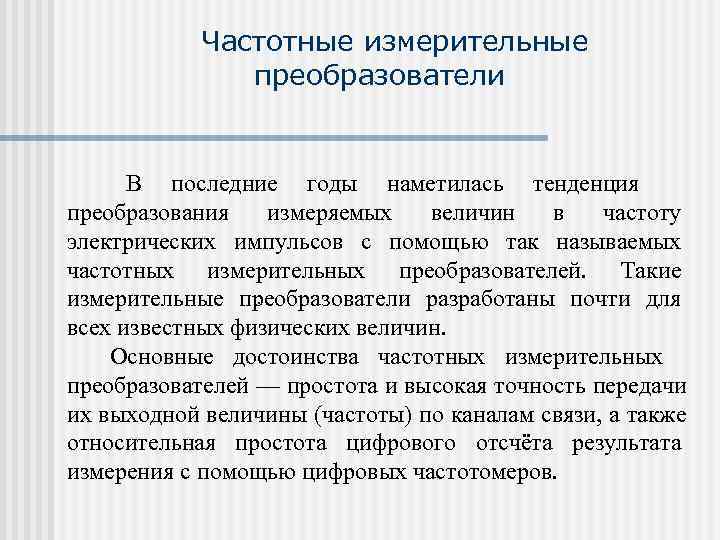 Частотные измерительные преобразователи

В последние годы наметилась тенденция преобразования измеряемых величин в частоту электрических импульсов с помощью так называемых частотных измерительных преобразователей. Такие измерительные преобразователи разработаны почти для всех известных физических величин.

Основные достоинства частотных измерительных преобразователей — простота и высокая точность передачи их выходной величины (частоты) по каналам связи, а также относительная простота цифрового отсчёта результата измерения с помощью цифровых частотомеров.